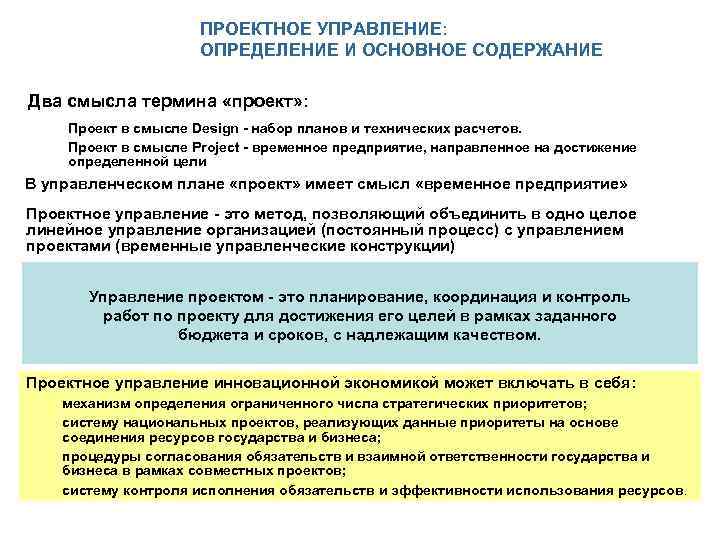 ПРОЕКТНОЕ УПРАВЛЕНИЕ:
ОПРЕДЕЛЕНИЕ И ОСНОВНОЕ СОДЕРЖАНИЕ

Два смысла термина «проект»:

Проект в смысле Design - набор планов и технических расчетов.

Проект в смысле Project - временное предприятие, направленное на достижение определенной цели

В управленческом плане «проект» имеет смысл «временное предприятие»

Проектное управление - это метод, позволяющий объединить в одно целое линейное управление организацией (постоянный процесс) с управлением проектами (временные управленческие конструкции)

Управление проектом - это планирование, координация и контроль работ по проекту для достижения его целей в рамках заданного бюджета и сроков, с надлежащим качеством.

Проектное управление инновационной экономикой может включать в себя:

механизм определения ограниченного числа стратегических приоритетов;

систему национальных проектов, реализующих данные приоритеты на основе соединения ресурсов государства и бизнеса;

процедуры согласования обязательств и взаимной ответственности государства и бизнеса в рамках совместных проектов;

систему контроля исполнения обязательств и эффективности использования ресурсов.